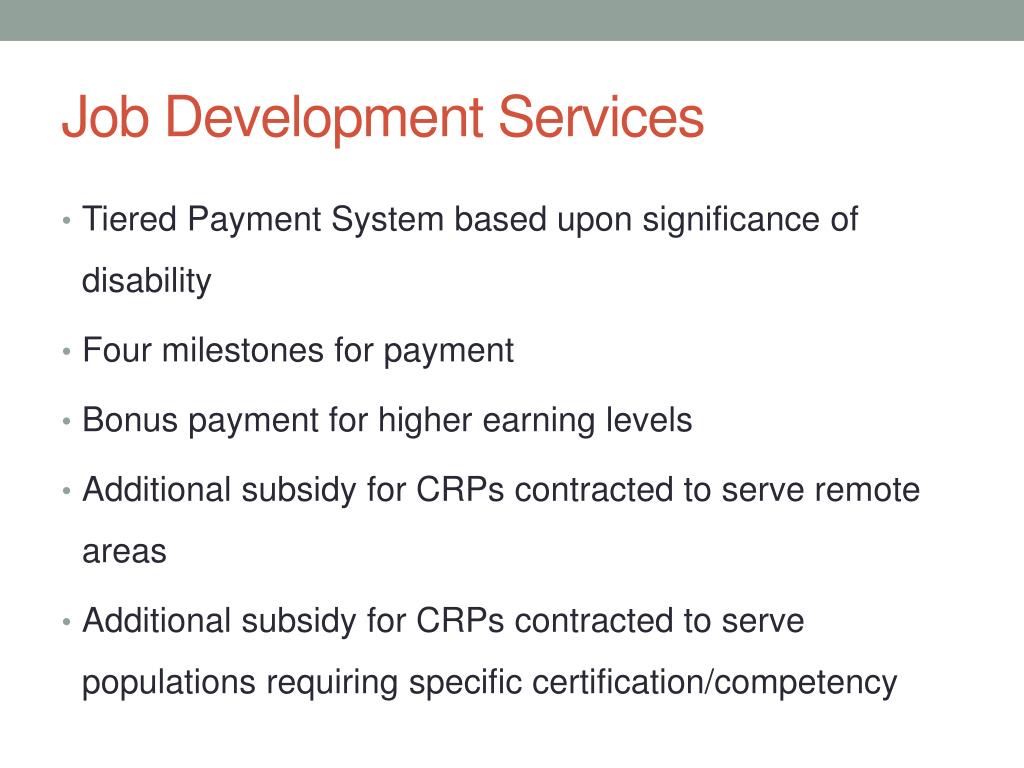 Job Development Services

• Tiered Payment System based upon significance of disability

• Four milestones for payment

• Bonus payment for higher earning levels

• Additional subsidy for CRPs contracted to serve remote areas

• Additional subsidy for CRPs contracted to serve populations requiring specific certification/competency